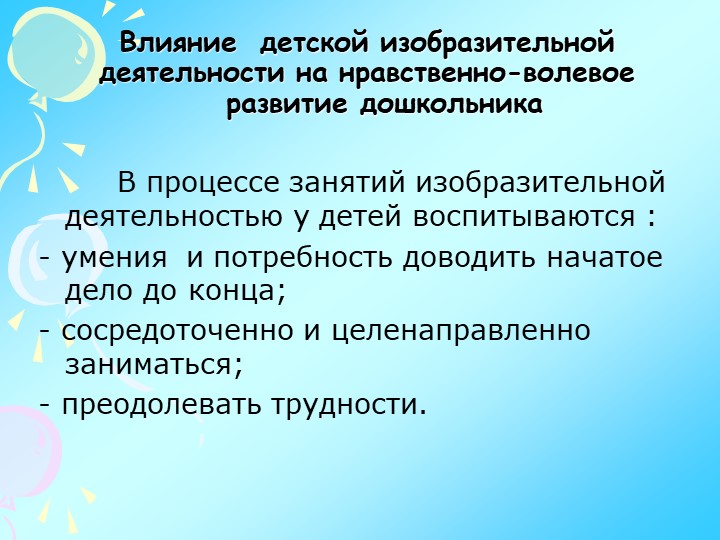 Влияние детской изобразительной деятельности на нравственно-волевое развитие дошкольника

В процессе занятий изобразительной деятельностью у детей воспитываются :

- умения и потребность доводить начатое дело до конца;

- сосредоточенно и целенаправленно заниматься;

- преодолевать трудности.